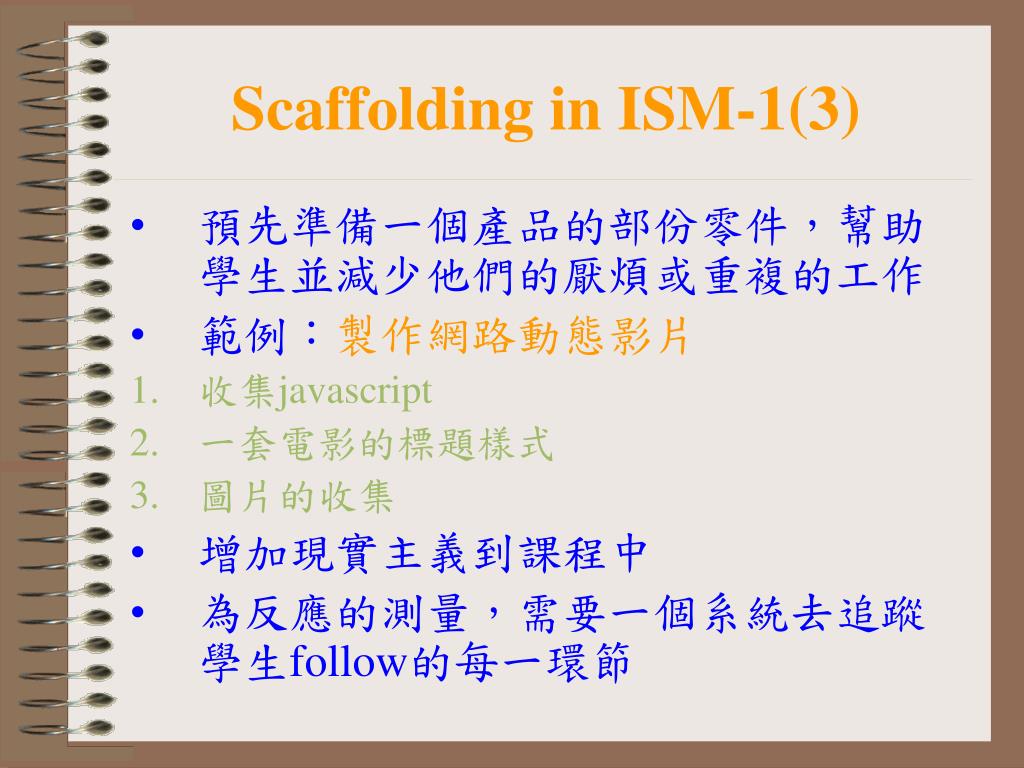 Scaffolding in ISM-1(3)

• 預先準備一個產品的部份零件，幫助學生並減少他們的厭煩或重複的工作
• 範例：製作網路動態影片
1. 收集javascript
2. 一套電影的標題樣式
3. 圖片的收集
• 增加現實主義到課程中
• 為反應的測量，需要一個系統去追蹤學生follow的每一環節